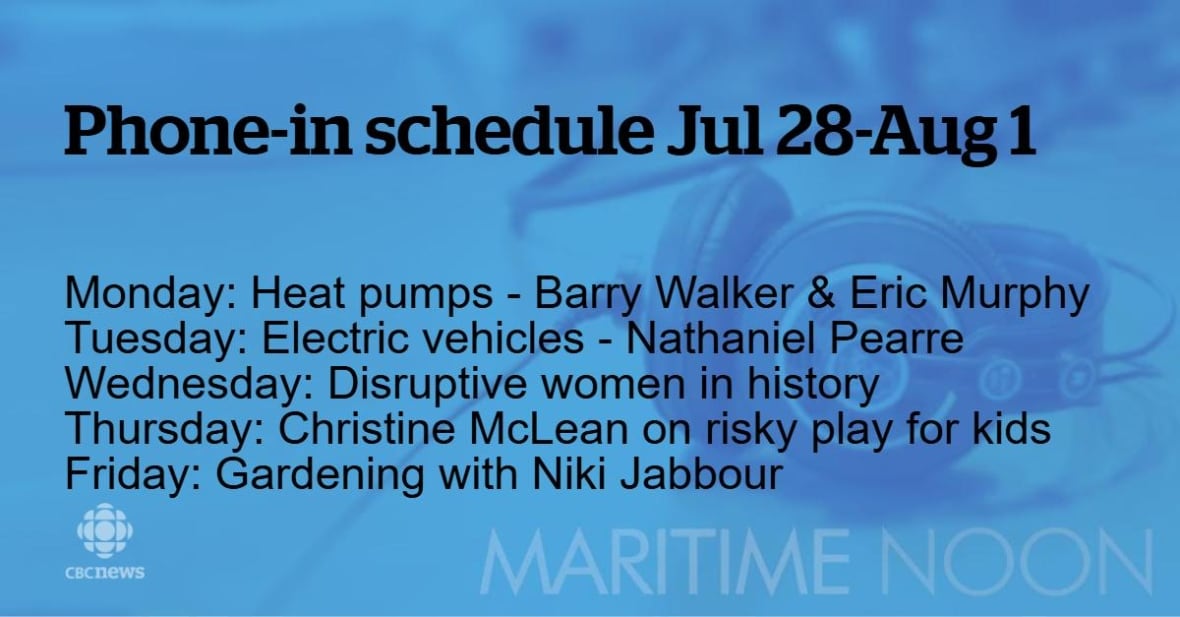 Phone-in schedule Jul 28-Aug 1

Monday: Heat pumps - Barry Walker & Eric Murphy
Tuesday: Electric vehicles - Nathaniel Pearre
Wednesday: Disruptive women in history
Thursday: Christine McLean on risky play for kids
Friday: Gardening with Niki Jabbour

CBCnews

MARITIME NOON